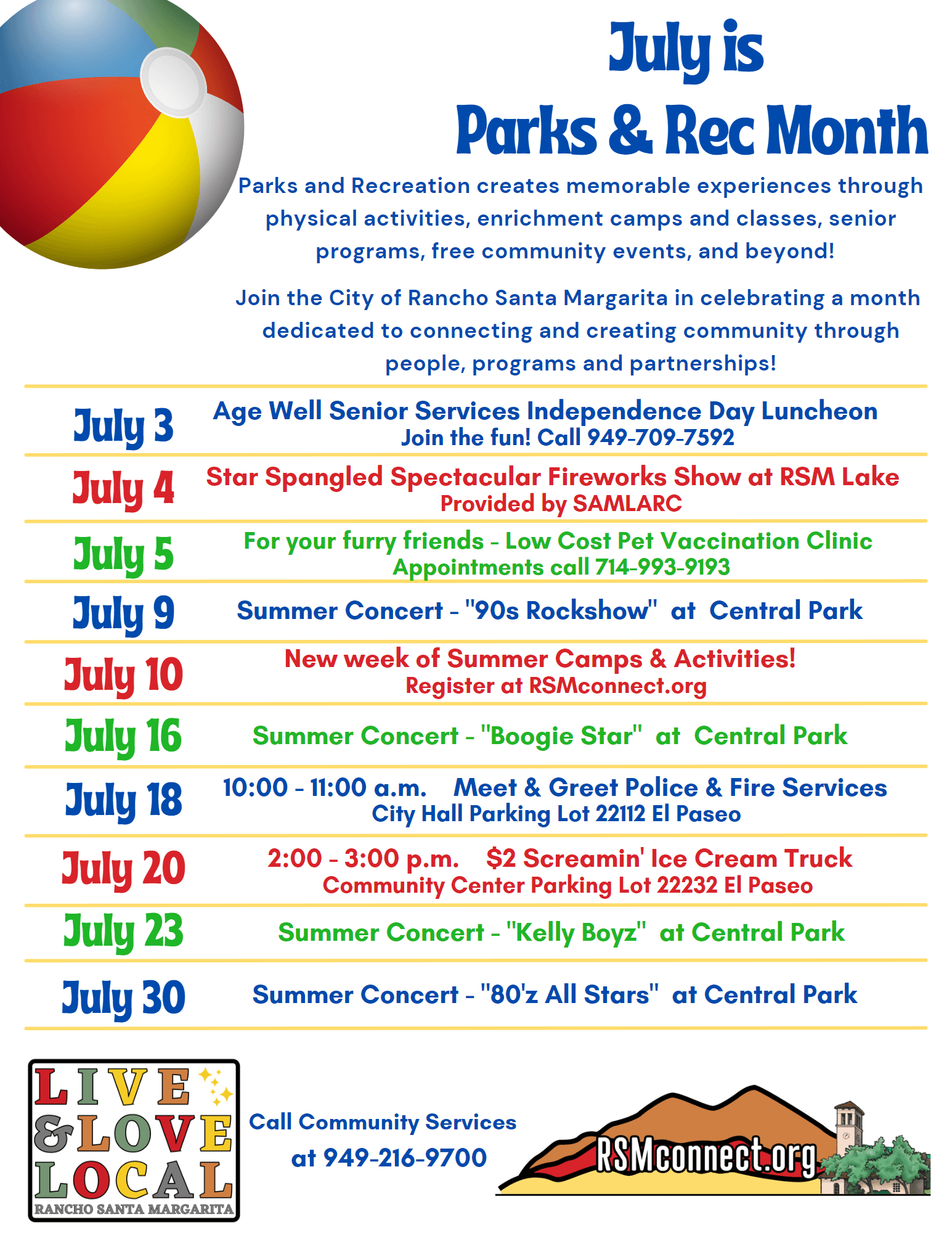 July is
Parks & Rec Month

Parks and Recreation creates memorable experiences through physical activities, enrichment camps and classes, senior programs, free community events, and beyond!

Join the City of Rancho Santa Margarita in celebrating a month dedicated to connecting and creating community through people, programs and partnerships!

July 3 Age Well Senior Services Independence Day Luncheon
Join the fun! Call 949-709-7592

July 4 Star Spangled Spectacular Fireworks Show at RSM Lake
Provided by SAMLARC

July 5 For your furry friends - Low Cost Pet Vaccination Clinic
Appointments call 714-993-9193

July 9 Summer Concert - "90s Rockshow" at Central Park

July 10 New week of Summer Camps & Activities!
Register at RSMconnect.org

July 16 Summer Concert - "Boogie Star" at Central Park

July 18 10:00 - 11:00 a.m. Meet & Greet Police & Fire Services
City Hall Parking Lot 22112 El Paseo

July 20 2:00 - 3:00 p.m. $2 Screamin' Ice Cream Truck
Community Center Parking Lot 22232 El Paseo

July 23 Summer Concert - "Kelly Boyz" at Central Park

July 30 Summer Concert - "80'z All Stars" at Central Park

LIVE & LOVE LOCAL
RANCHO SANTA MARGARITA

Call Community Services
at 949-216-9700

RSMconnect.org